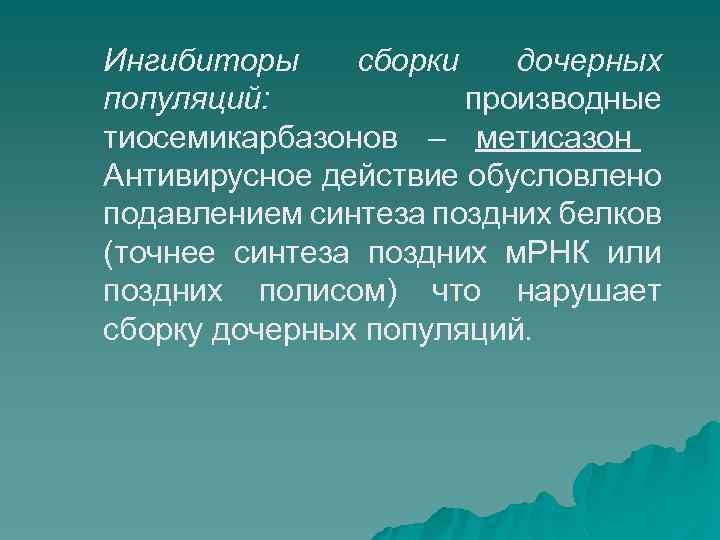 Ингибиторы сборки дочерных популяций: производные тиосемикарбазонов – метисазон Антивирусное действие обусловлено подавлением синтеза поздних белков (точнее синтеза поздних мРНК или поздних полисом) что нарушает сборку дочерных популяций.